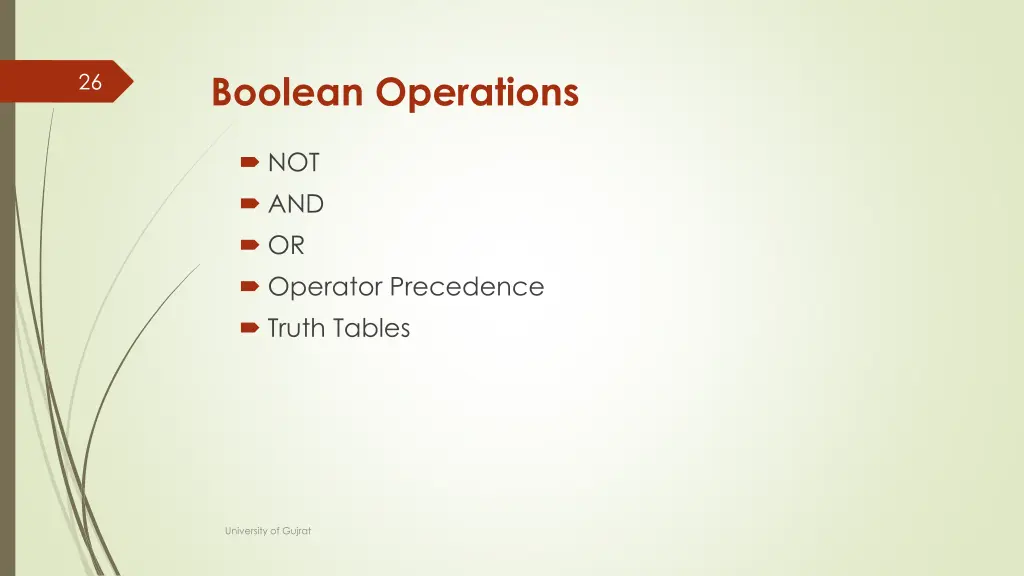 26

Boolean Operations

NOT
AND
OR
Operator Precedence
Truth Tables

University of Gujrat